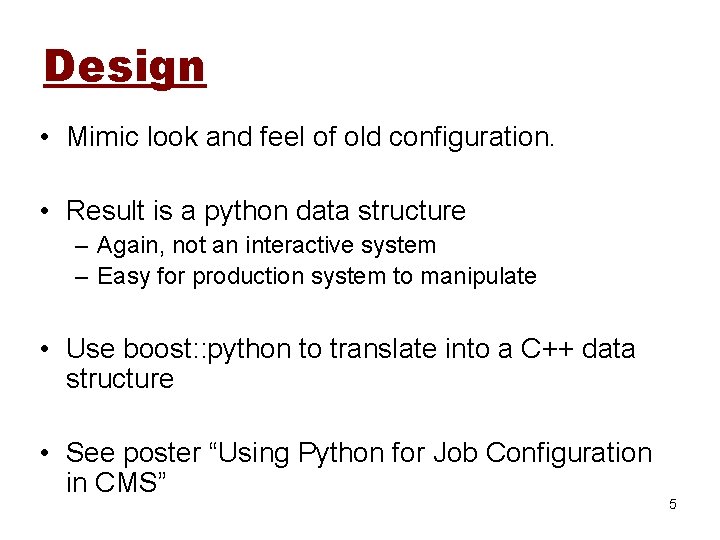 Design

• Mimic look and feel of old configuration.

• Result is a python data structure
– Again, not an interactive system
– Easy for production system to manipulate

• Use boost::python to translate into a C++ data structure

• See poster “Using Python for Job Configuration in CMS”

5